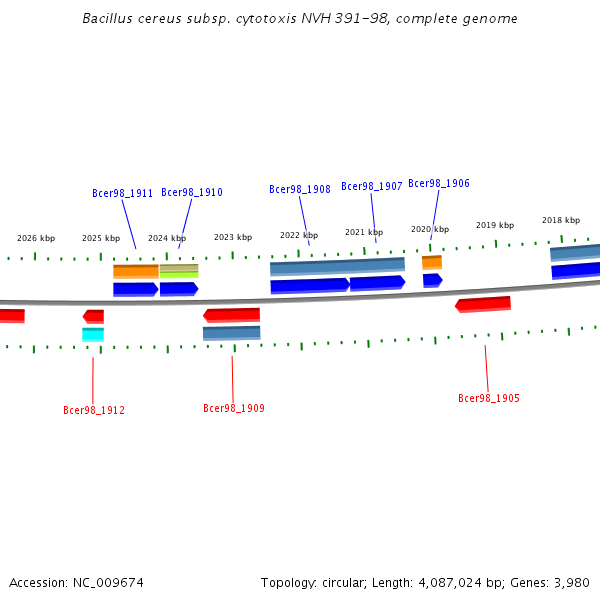 Bacillus cereus subsp. cytotoxis NVH 391-98, complete genome

Bcer98_1911 Bcer98_1910 Bcer98_1908 Bcer98_1907 Bcer98_1906

2026 kbp 2025 kbp 2024 kbp 2023 kbp 2022 kbp 2021 kbp 2020 kbp 2019 kbp 2018 kbp

Bcer98_1912 Bcer98_1909 Bcer98_1905

Accession: NC_009674

Topology: circular; Length: 4,087,024 bp; Genes: 3,980